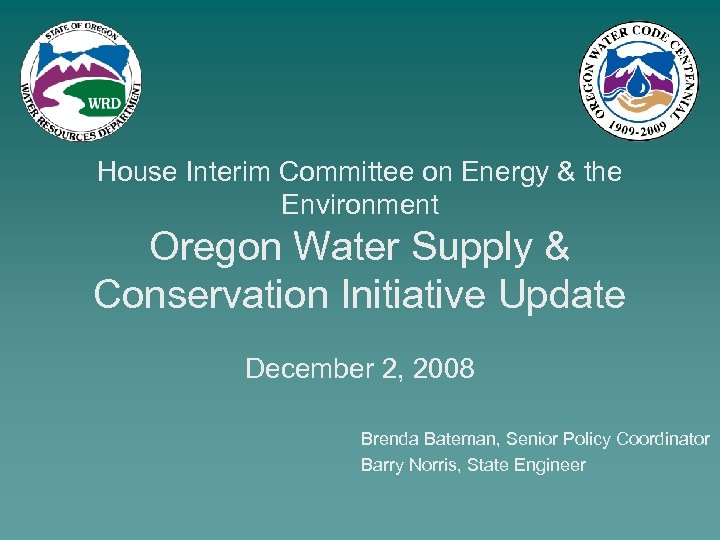 STATE OF OREGON
WRD
WATER RESOURCES DEPARTMENT

OREGON WATER CODE CENTENNIAL
1909-2009

House Interim Committee on Energy & the Environment

Oregon Water Supply & Conservation Initiative Update

December 2, 2008

Brenda Bateman, Senior Policy Coordinator
Barry Norris, State Engineer